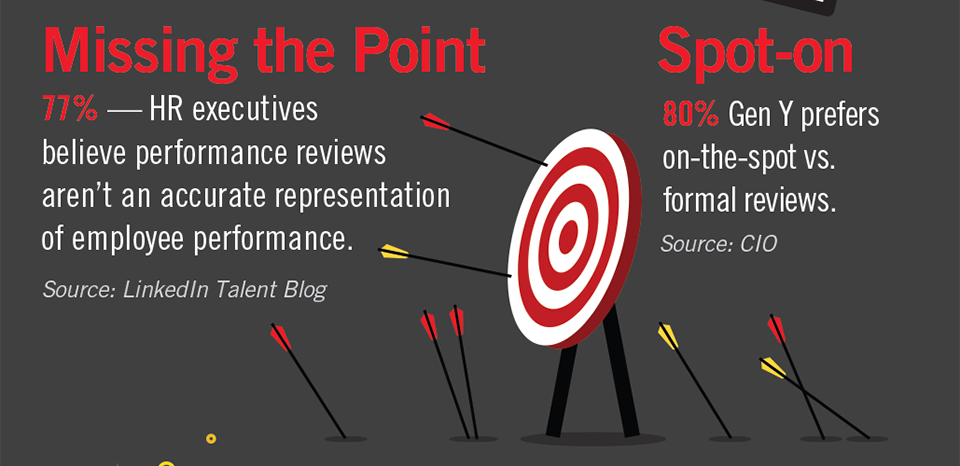 Missing the Point

77% — HR executives believe performance reviews aren't an accurate representation of employee performance.

Source: LinkedIn Talent Blog

Spot-on

80% Gen Y prefers on-the-spot vs. formal reviews.

Source: CIO